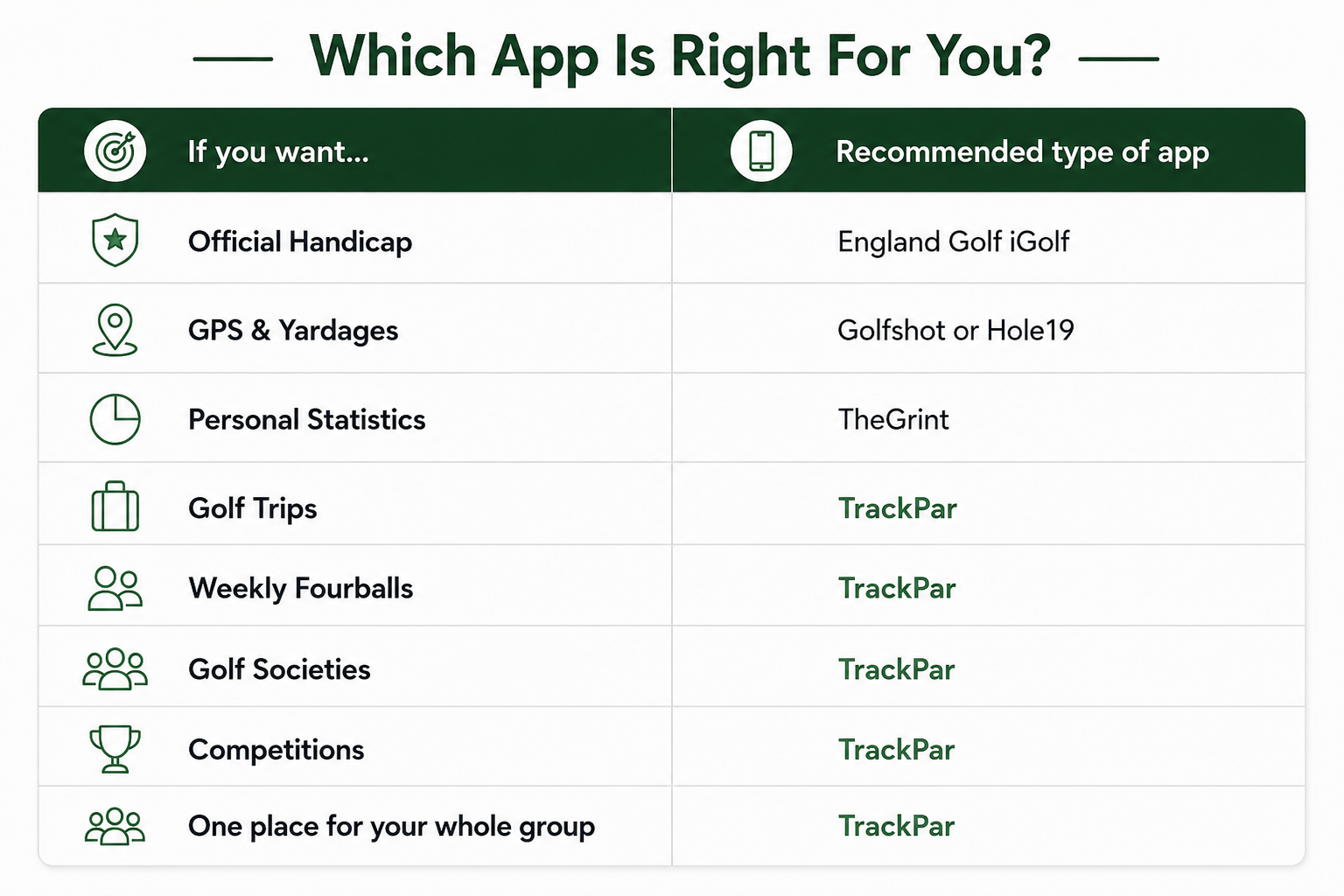 Which App Is Right For You?

| If you want... | Recommended type of app |
|---|---|
| Official Handicap | England Golf iGolf |
| GPS & Yardages | Golfshot or Hole19 |
| Personal Statistics | TheGrint |
| Golf Trips | TrackPar |
| Weekly Fourballs | TrackPar |
| Golf Societies | TrackPar |
| Competitions | TrackPar |
| One place for your whole group | TrackPar |